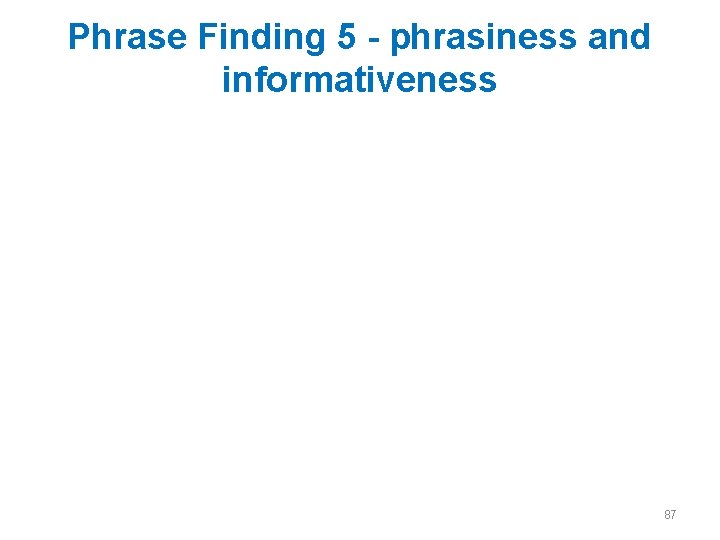 Phrase Finding 5 - phrasiness and informativeness

87